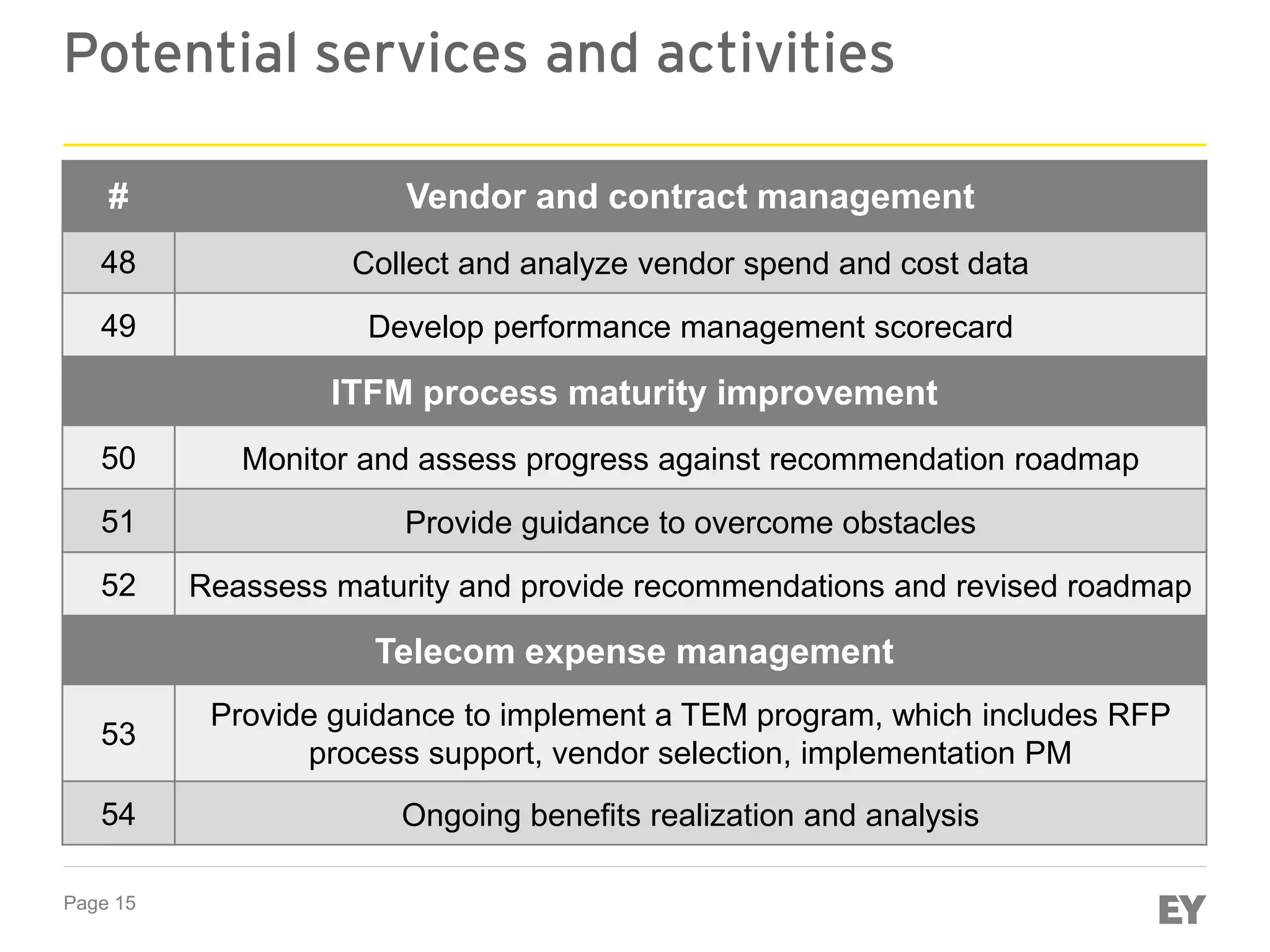 Potential services and activities

| # | Vendor and contract management |
|---|---|
| 48 | Collect and analyze vendor spend and cost data |
| 49 | Develop performance management scorecard |
| | ITFM process maturity improvement |
| 50 | Monitor and assess progress against recommendation roadmap |
| 51 | Provide guidance to overcome obstacles |
| 52 | Reassess maturity and provide recommendations and revised roadmap |
| | Telecom expense management |
| 53 | Provide guidance to implement a TEM program, which includes RFP process support, vendor selection, implementation PM |
| 54 | Ongoing benefits realization and analysis |

Page 15

EY